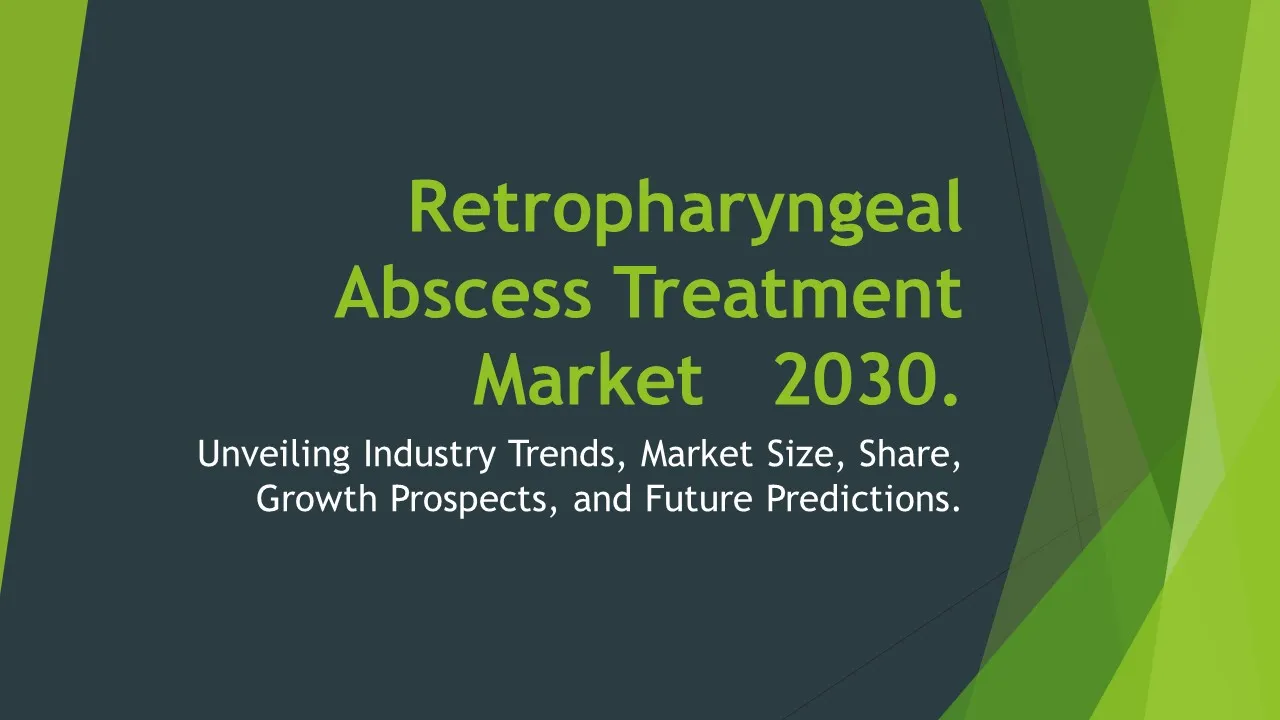 Retropharyngeal Abscess Treatment Market 2030.

Unveiling Industry Trends, Market Size, Share, Growth Prospects, and Future Predictions.